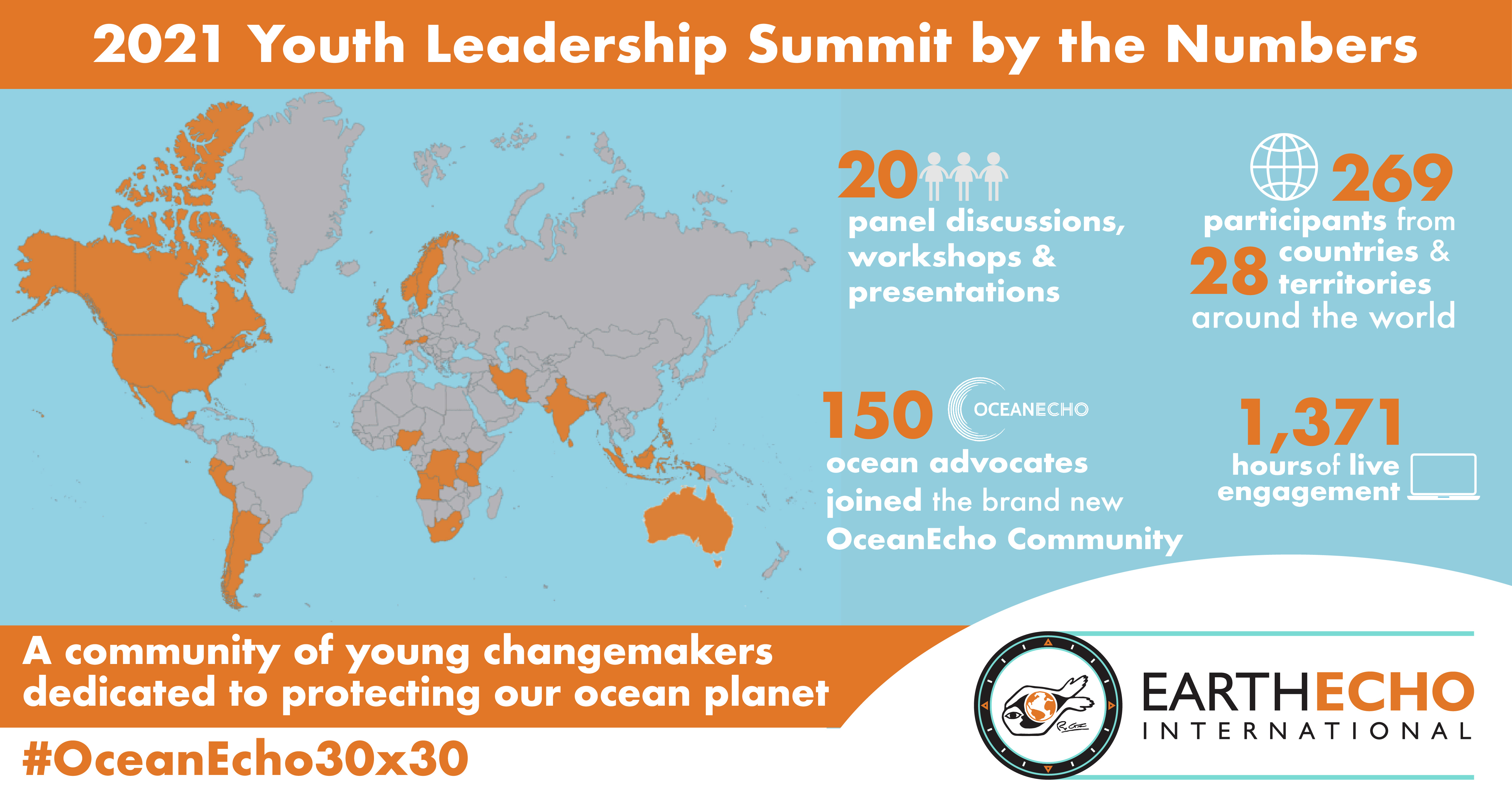 2021 Youth Leadership Summit by the Numbers

20 panel discussions, workshops & presentations

269 participants from 28 countries & territories around the world

150 OCEANECHO ocean advocates joined the brand new OceanEcho Community

1,371 hours of live engagement

A community of young changemakers dedicated to protecting our ocean planet

#OceanEcho30x30

EARTHECHO INTERNATIONAL